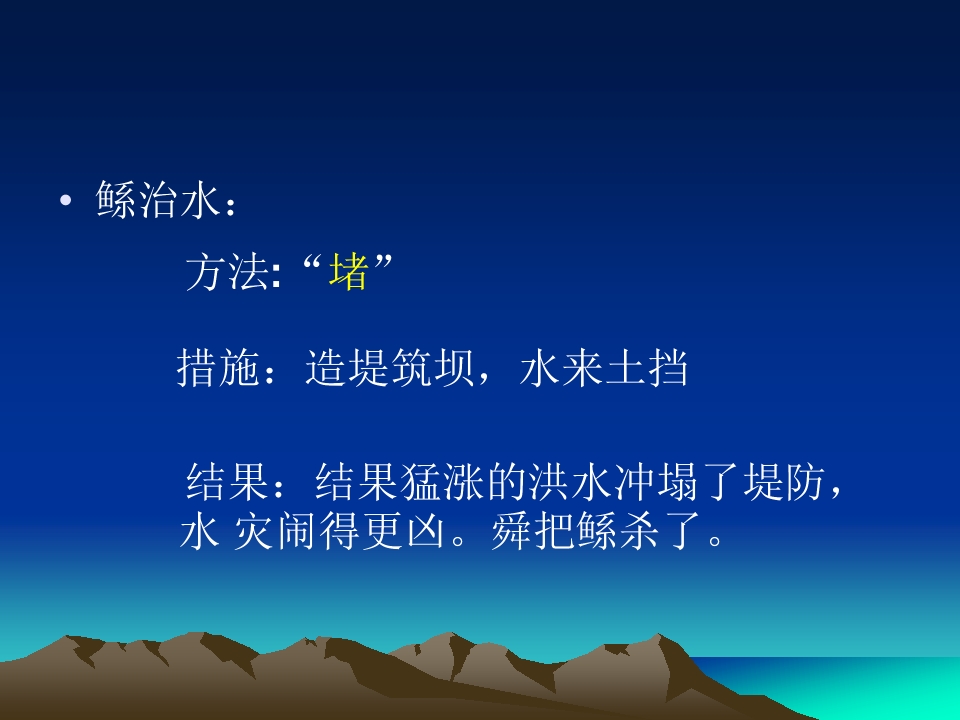 • 鲧治水：

方法:“堵”

措施：造堤筑坝，水来土挡

结果：结果猛涨的洪水冲塌了堤防，水 灾闹得更凶。舜把鲧杀了。